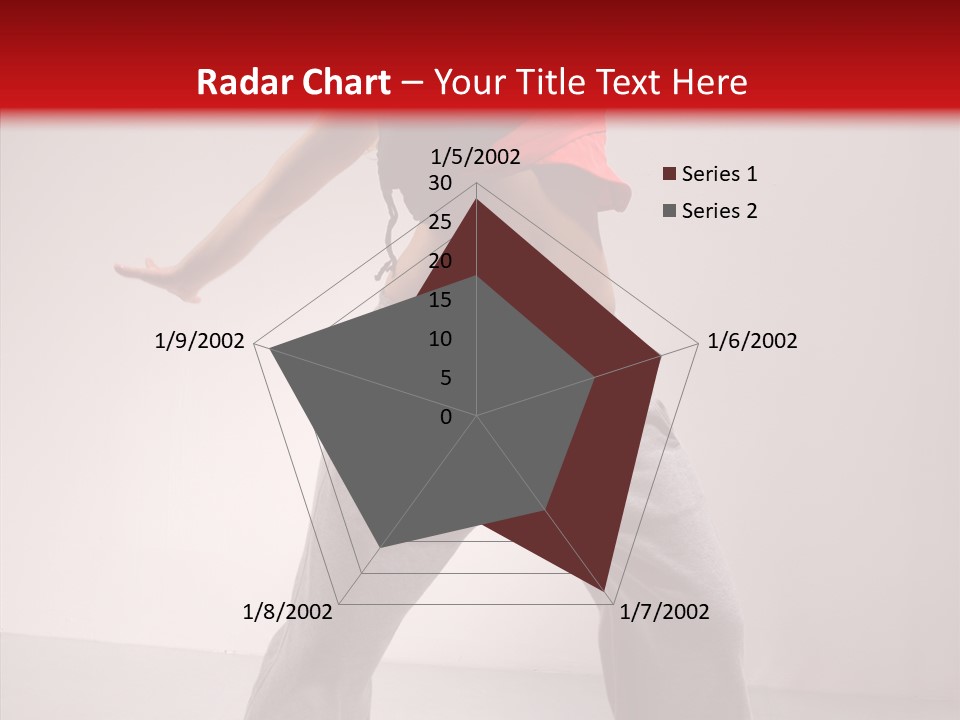 Radar Chart – Your Title Text Here

1/5/2002
30
25
20
15
10
5
0
1/6/2002
1/7/2002
1/8/2002
1/9/2002

Series 1
Series 2